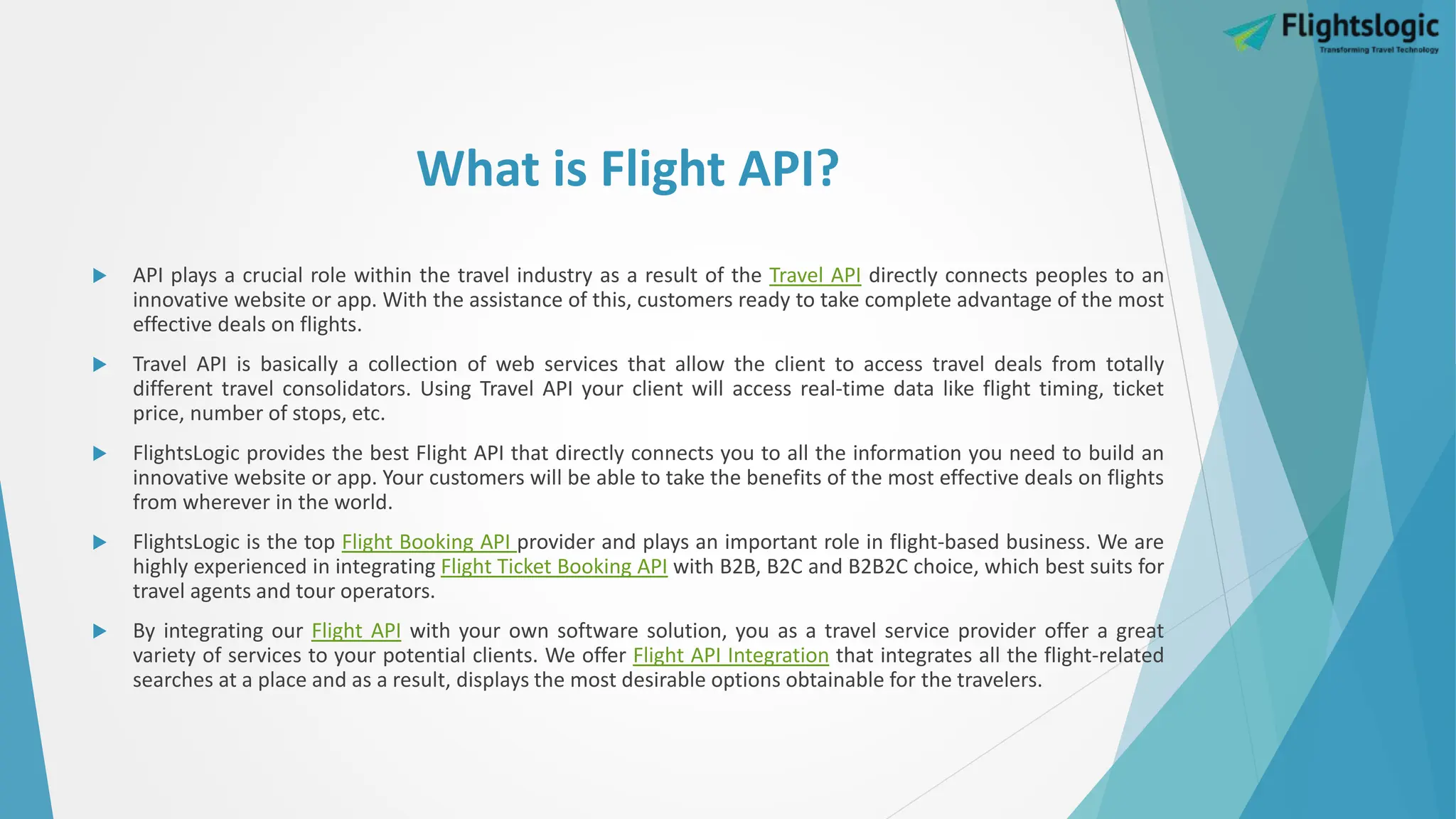 Flightslogic
Transforming Travel Technology

What is Flight API?

API plays a crucial role within the travel industry as a result of the Travel API directly connects peoples to an innovative website or app. With the assistance of this, customers ready to take complete advantage of the most effective deals on flights.

Travel API is basically a collection of web services that allow the client to access travel deals from totally different travel consolidators. Using Travel API your client will access real-time data like flight timing, ticket price, number of stops, etc.

FlightsLogic provides the best Flight API that directly connects you to all the information you need to build an innovative website or app. Your customers will be able to take the benefits of the most effective deals on flights from wherever in the world.

FlightsLogic is the top Flight Booking API provider and plays an important role in flight-based business. We are highly experienced in integrating Flight Ticket Booking API with B2B, B2C and B2B2C choice, which best suits for travel agents and tour operators.

By integrating our Flight API with your own software solution, you as a travel service provider offer a great variety of services to your potential clients. We offer Flight API Integration that integrates all the flight-related searches at a place and as a result, displays the most desirable options obtainable for the travelers.